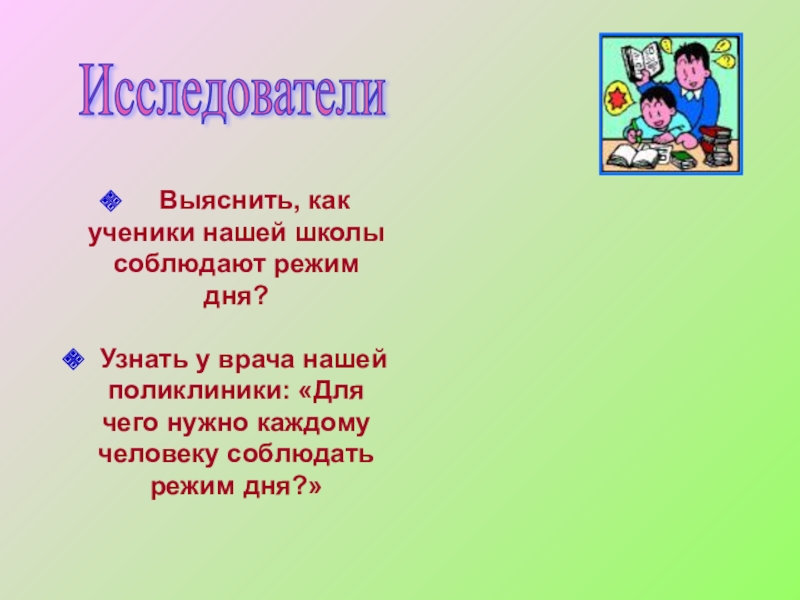 Исследователи

Выяснить, как ученики нашей школы соблюдают режим дня?

Узнать у врача нашей поликлиники: «Для чего нужно каждому человеку соблюдать режим дня?»